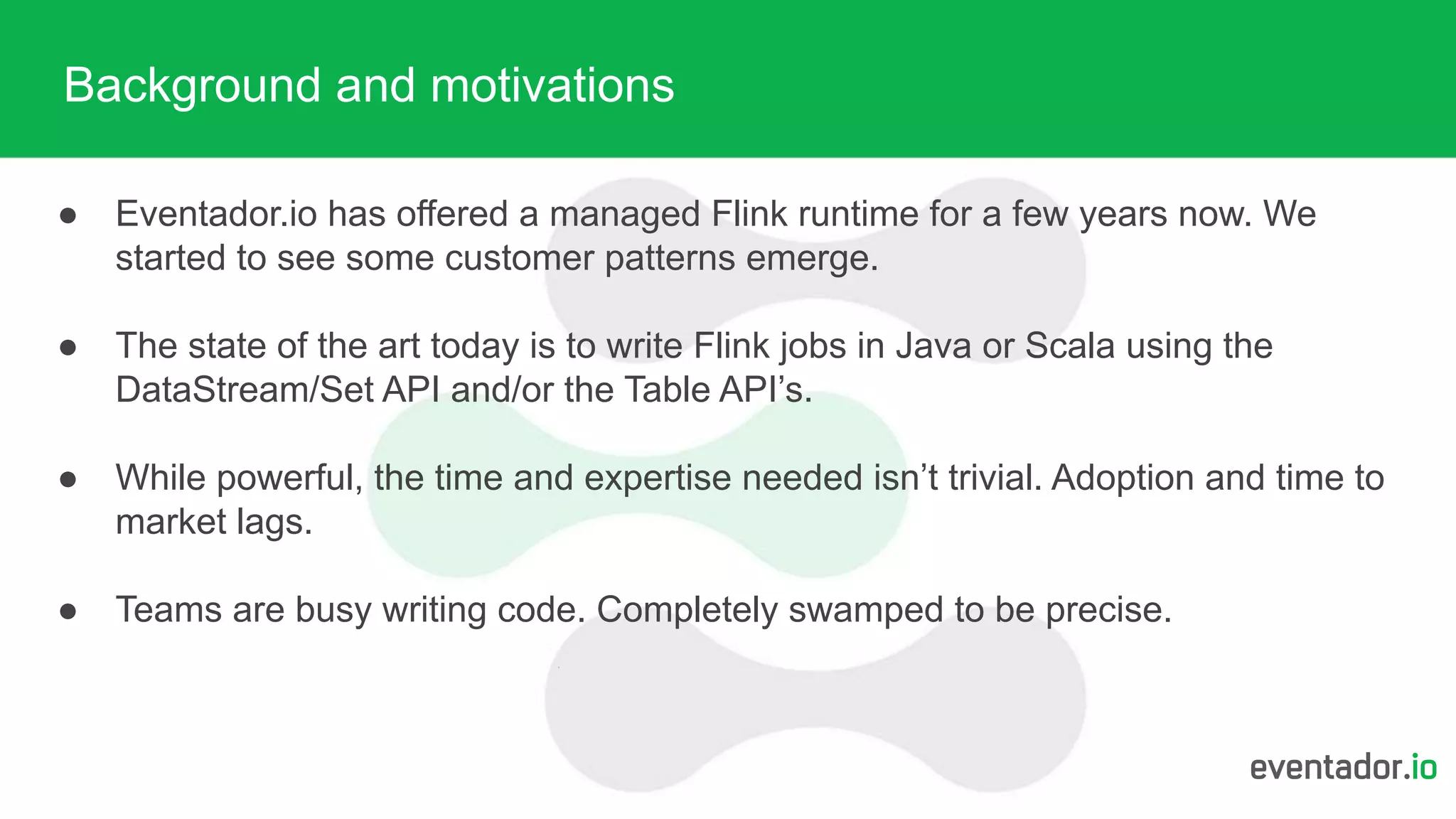 Background and motivations

● Eventador.io has offered a managed Flink runtime for a few years now. We started to see some customer patterns emerge.

● The state of the art today is to write Flink jobs in Java or Scala using the DataStream/Set API and/or the Table API's.

● While powerful, the time and expertise needed isn't trivial. Adoption and time to market lags.

● Teams are busy writing code. Completely swamped to be precise.

eventador.io